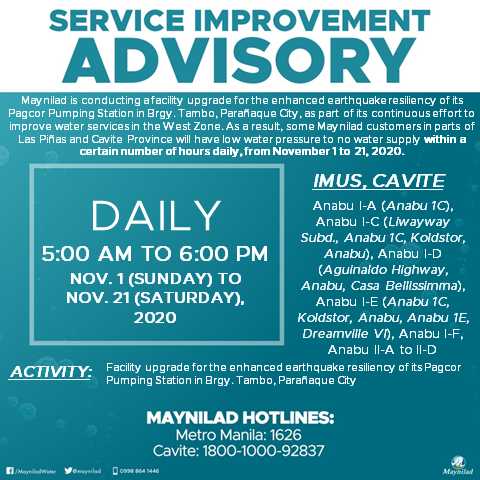 SERVICE IMPROVEMENT
ADVISORY

Maynilad is conducting a facility upgrade for the enhanced earthquake resiliency of its Pagcor Pumping Station in Brgy. Tambo, Parañaque City, as part of its continuous effort to improve water services in the West Zone. As a result, some Maynilad customers in parts of Las Piñas and Cavite Province will have low water pressure to no water supply within a certain number of hours daily, from November 1 to 21, 2020.

DAILY
5:00 AM TO 6:00 PM
NOV. 1 (SUNDAY) TO NOV. 21 (SATURDAY), 2020

IMUS, CAVITE

Anabu I-A (Anabu 1C), Anabu I-C (Liwayway Subd., Anabu 1C, Koldstor, Anabu), Anabu I-D (Aguinaldo Highway, Anabu, Casa Bellissimma), Anabu I-E (Anabu 1C, Koldstor, Anabu, Anabu 1E, Dreamville VI), Anabu I-F, Anabu II-A to II-D

ACTIVITY: Facility upgrade for the enhanced earthquake resiliency of its Pagcor Pumping Station in Brgy. Tambo, Parañaque City

MAYNILAD HOTLINES:
Metro Manila: 1626
Cavite: 1800-1000-92837

/MayniladWater @maynilad 0998 864 1446

Maynilad